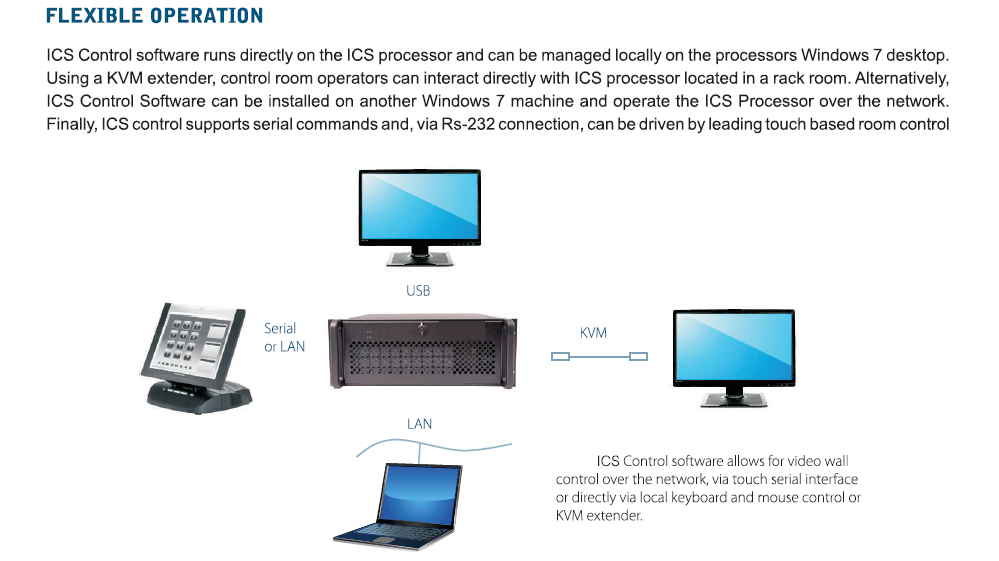 FLEXIBLE OPERATION

ICS Control software runs directly on the ICS processor and can be managed locally on the processors Windows 7 desktop. Using a KVM extender, control room operators can interact directly with ICS processor located in a rack room. Alternatively, ICS Control Software can be installed on another Windows 7 machine and operate the ICS Processor over the network. Finally, ICS control supports serial commands and, via Rs-232 connection, can be driven by leading touch based room control

USB

Serial or LAN

KVM

LAN

ICS Control software allows for video wall control over the network, via touch serial interface or directly via local keyboard and mouse control or KVM extender.